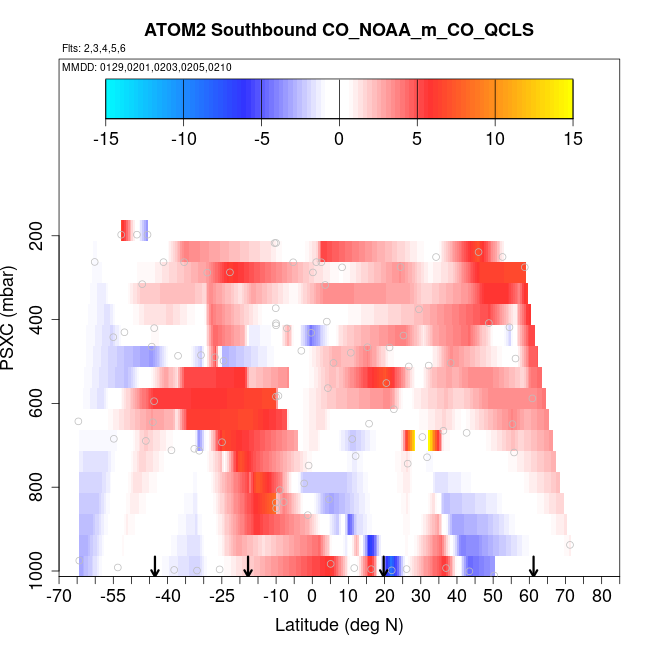 ATOM2 Southbound CO_NOAA_m_CO_QCLS

Flts: 2,3,4,5,6

MMDD: 0129,0201,0203,0205,0210

-15 -10 -5 0 5 10 15

PSXC (mbar)

200
400
600
800
1000

-70 -55 -40 -25 -10 0 10 20 30 40 50 60 70 80

Latitude (deg N)